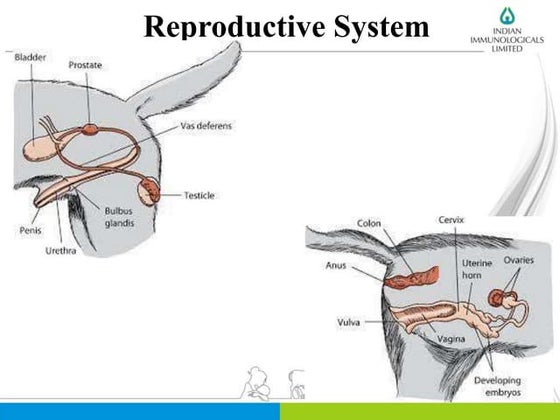 Reproductive System

INDIAN IMMUNOLOGICALS LIMITED

Bladder
Prostate
Vas deferens
Testicle
Bulbus glandis
Penis
Urethra

Colon
Cervix
Anus
Uterine horn
Ovaries
Vulva
Vagina
Developing embryos